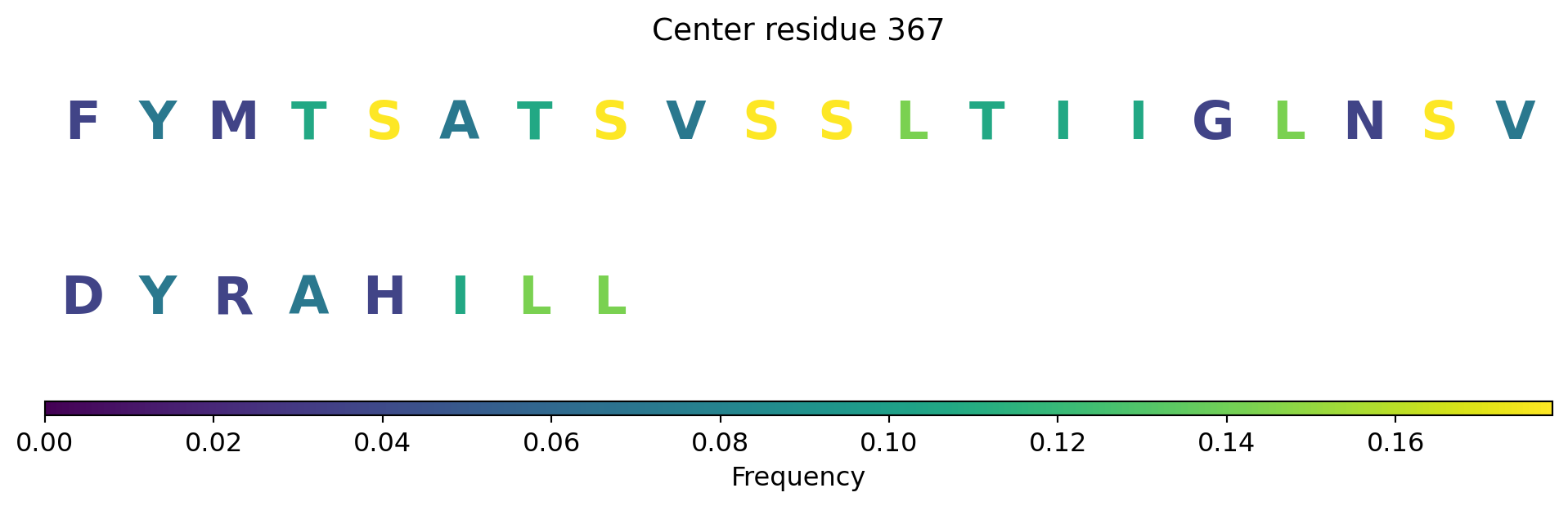 Center residue 367

F Y M T S A T S V S S L T I I G L N S V

D Y R A H I L L

0.00 0.02 0.04 0.06 0.08 0.10 0.12 0.14 0.16

Frequency